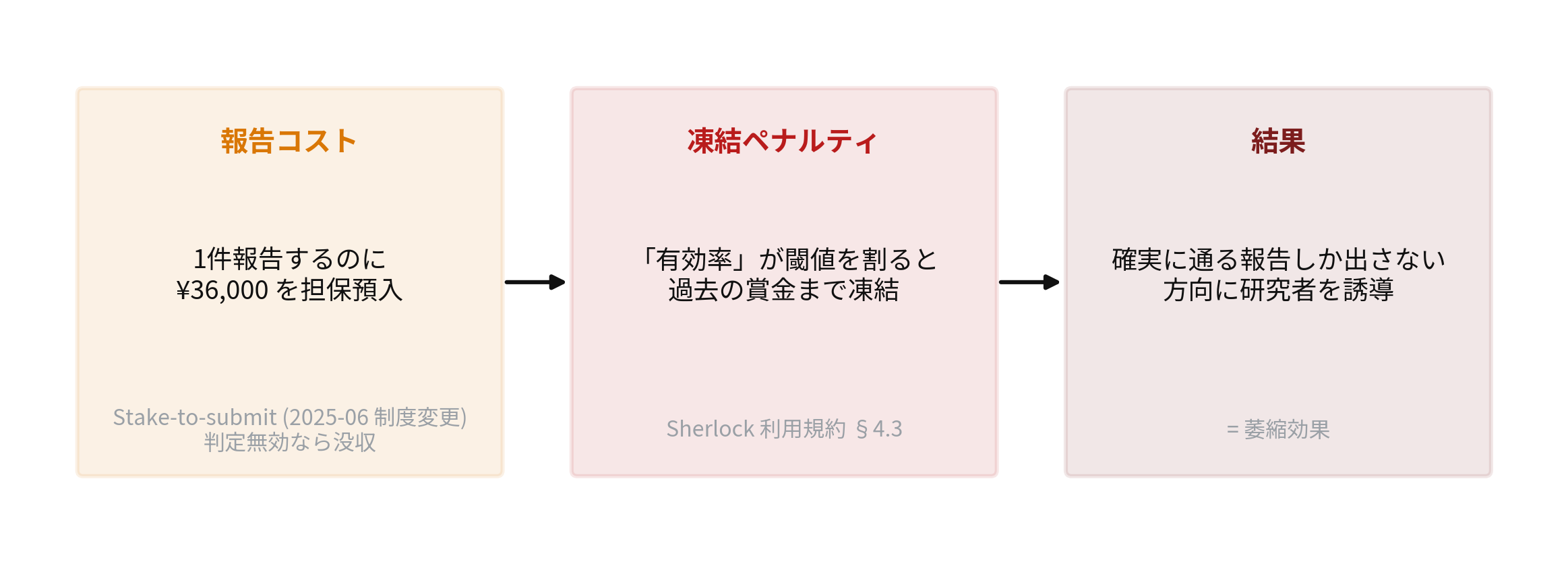 報告コスト

1件報告するのに
¥36,000 を担保預入

Stake-to-submit (2025-06 制度変更)
判定無効なら没収

凍結ペナルティ

「有効率」が閾値を割ると
過去の賞金まで凍結

Sherlock 利用規約 §4.3

結果

確実に通る報告しか出さない
方向に研究者を誘導

= 萎縮効果